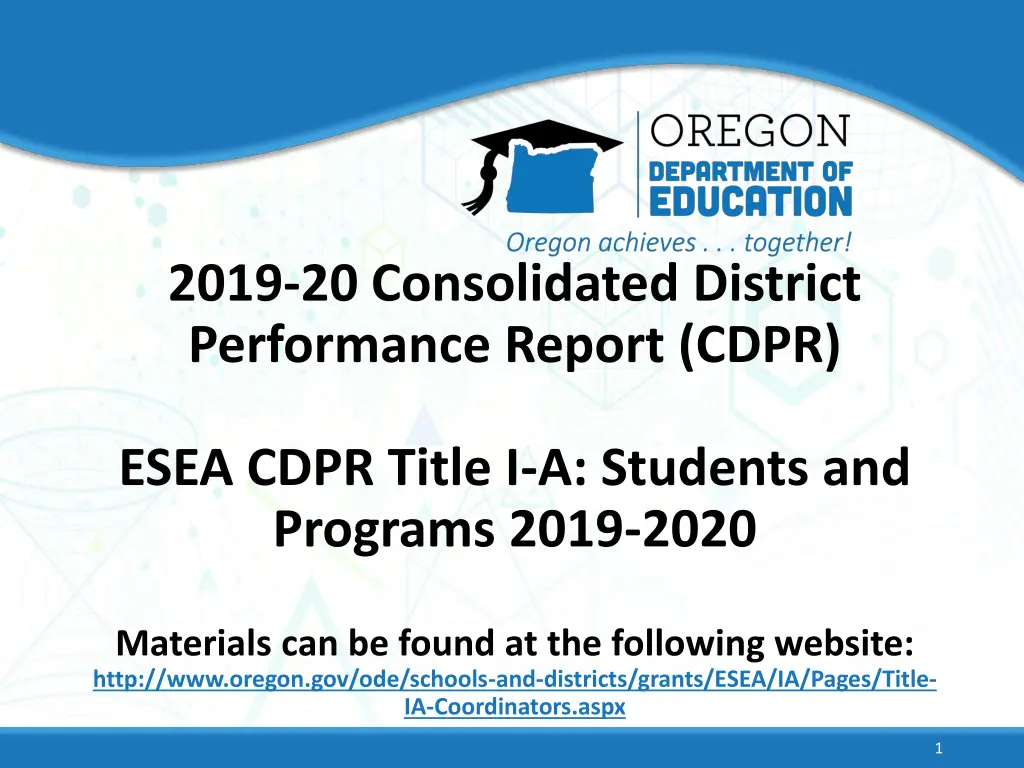 OREGON
DEPARTMENT OF
EDUCATION
Oregon achieves . . . together!

2019-20 Consolidated District Performance Report (CDPR)

ESEA CDPR Title I-A: Students and Programs 2019-2020

Materials can be found at the following website:
http://www.oregon.gov/ode/schools-and-districts/grants/ESEA/IA/Pages/Title-IA-Coordinators.aspx

1